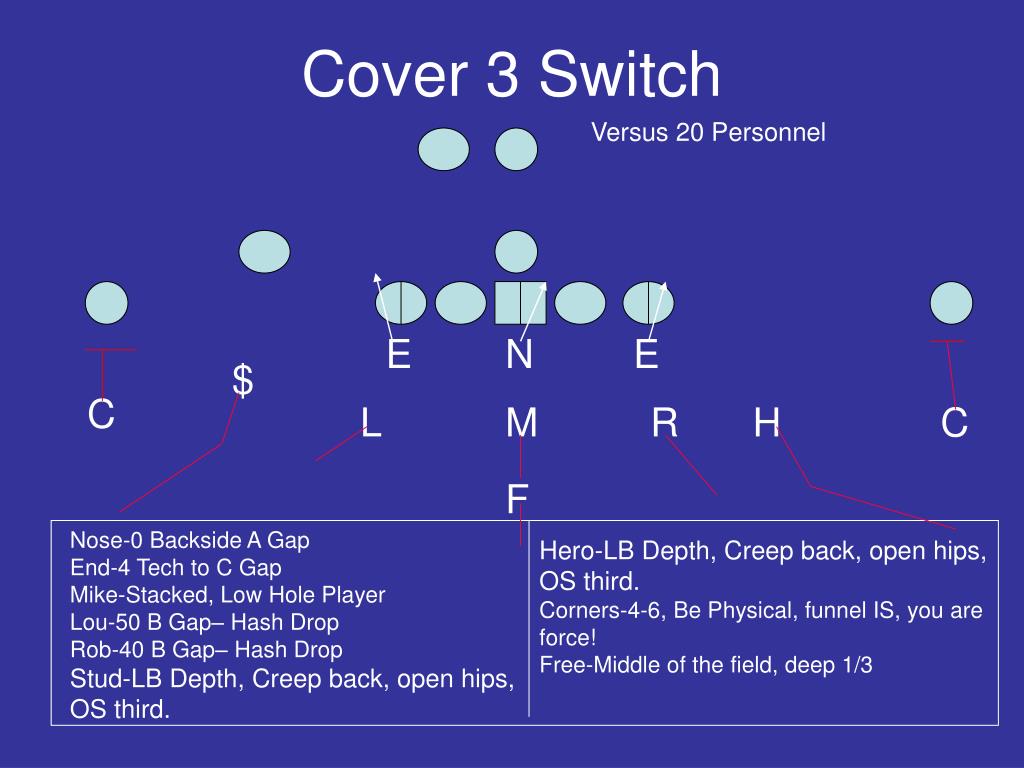 Cover 3 Switch

Versus 20 Personnel

E N E

$

C L M R H C

F

Nose-0 Backside A Gap
End-4 Tech to C Gap
Mike-Stacked, Low Hole Player
Lou-50 B Gap– Hash Drop
Rob-40 B Gap– Hash Drop
Stud-LB Depth, Creep back, open hips, OS third.

Hero-LB Depth, Creep back, open hips, OS third.
Corners-4-6, Be Physical, funnel IS, you are force!
Free-Middle of the field, deep 1/3